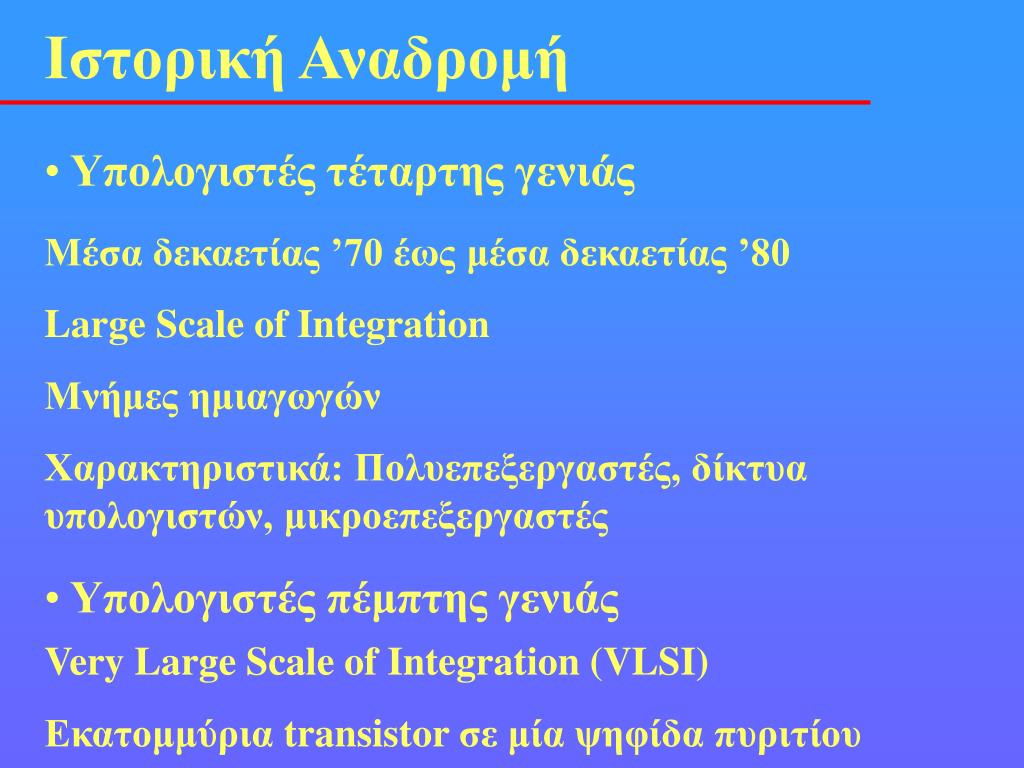 Ιστορική Αναδρομή

• Υπολογιστές τέταρτης γενιάς

Μέσα δεκαετίας ’70 έως μέσα δεκαετίας ’80

Large Scale of Integration

Μνήμες ημιαγωγών

Χαρακτηριστικά: Πολυεπεξεργαστές, δίκτυα υπολογιστών, μικροεπεξεργαστές

• Υπολογιστές πέμπτης γενιάς

Very Large Scale of Integration (VLSI)

Εκατομμύρια transistor σε μία ψηφίδα πυριτίου